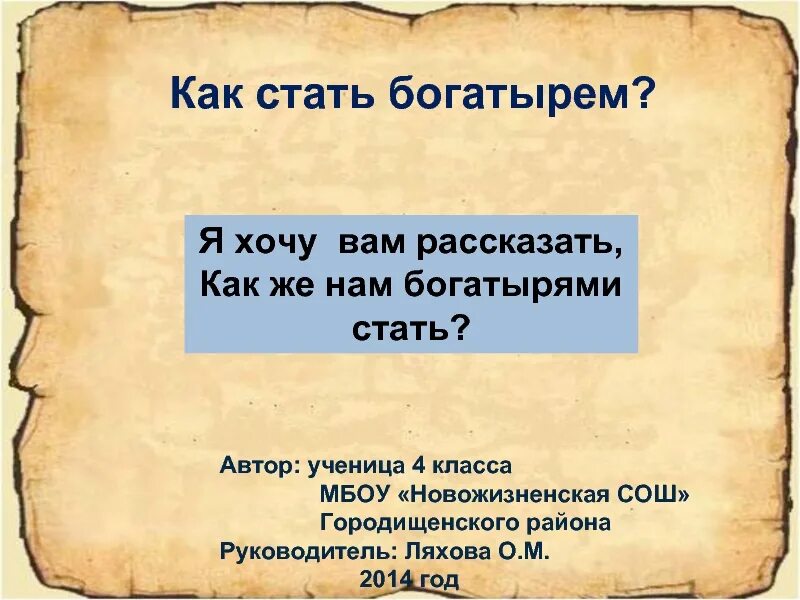 Как стать богатырем?

Я хочу вам рассказать,
Как же нам богатырями
стать?

Автор: ученица 4 класса
МБОУ «Новожизненская СОШ»
Городищенского района
Руководитель: Ляхова О.М.
2014 год